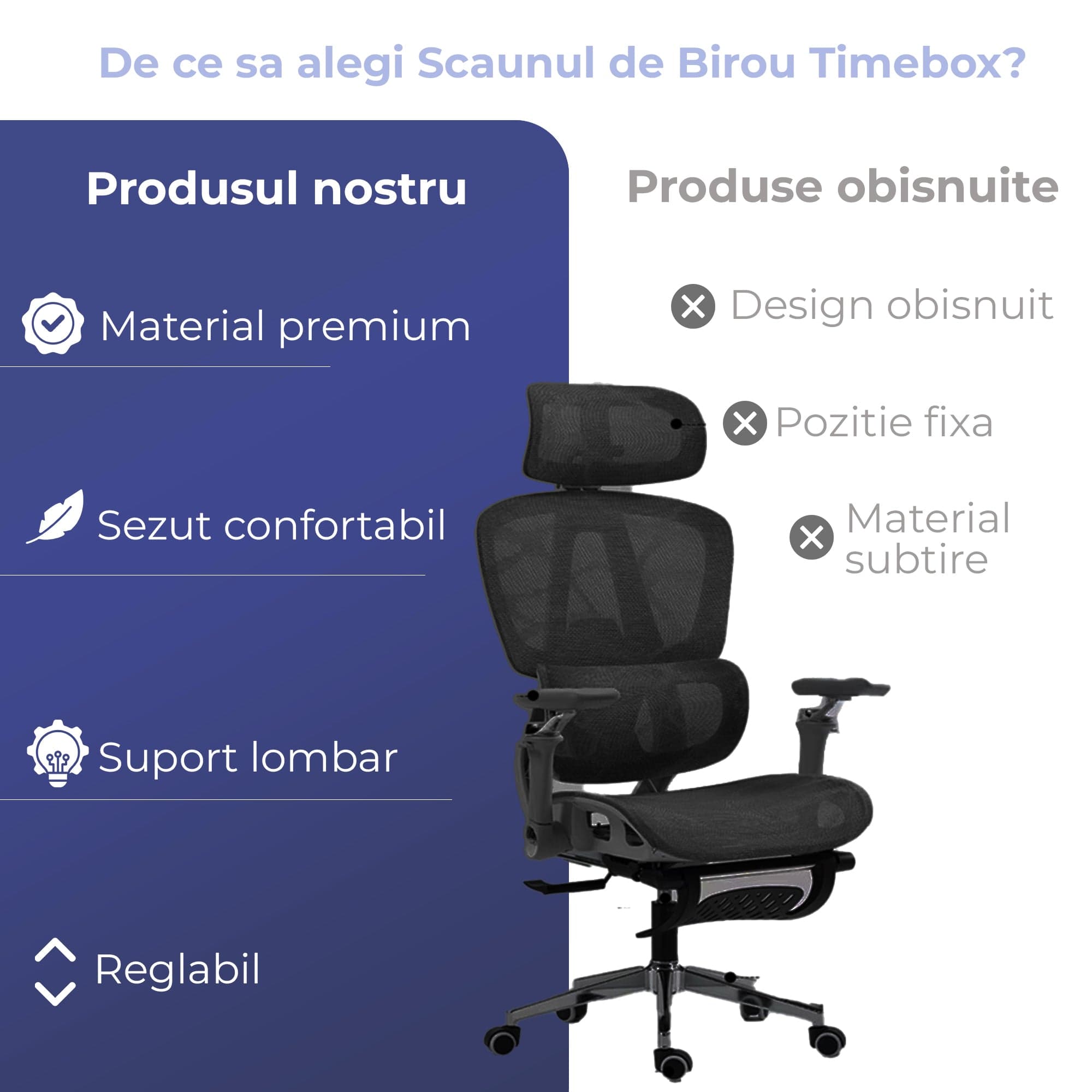 De ce sa alegi Scaunul de Birou Timebox?

Produsul nostru

Material premium

Sezut confortabil

Suport lombar

Reglabil

Produse obisnuite

Design obisnuit

Pozitie fixa

Material subtire